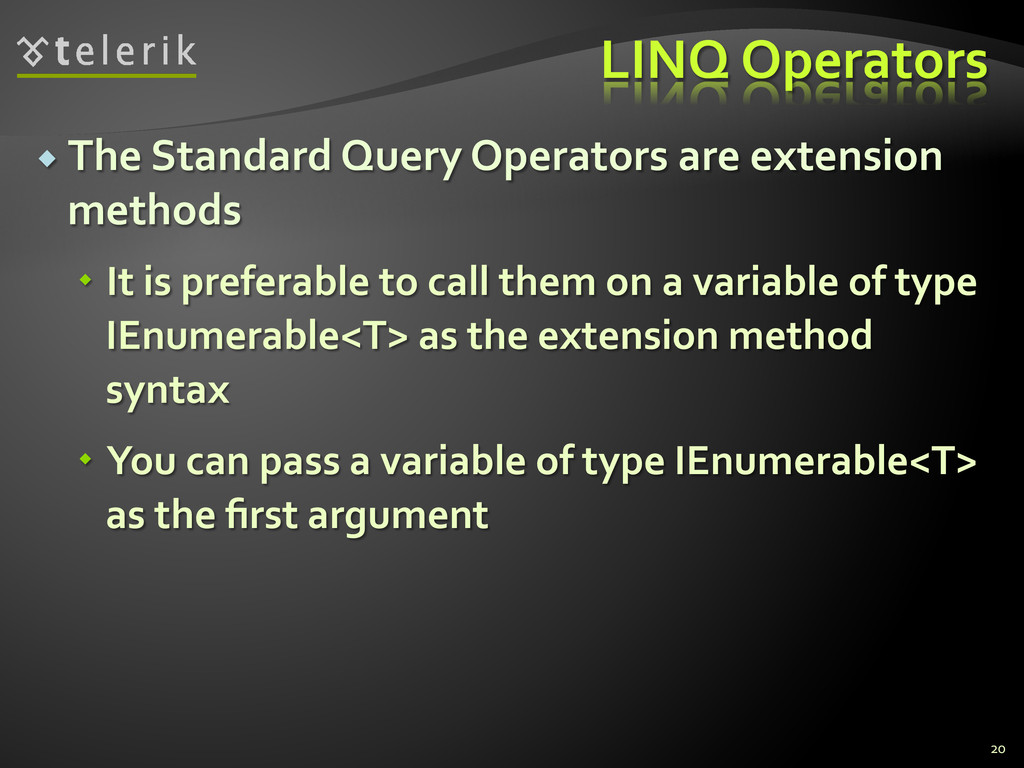 telerik

LINQ Operators

The Standard Query Operators are extension methods

It is preferable to call them on a variable of type IEnumerable<T> as the extension method syntax

You can pass a variable of type IEnumerable<T> as the first argument

20